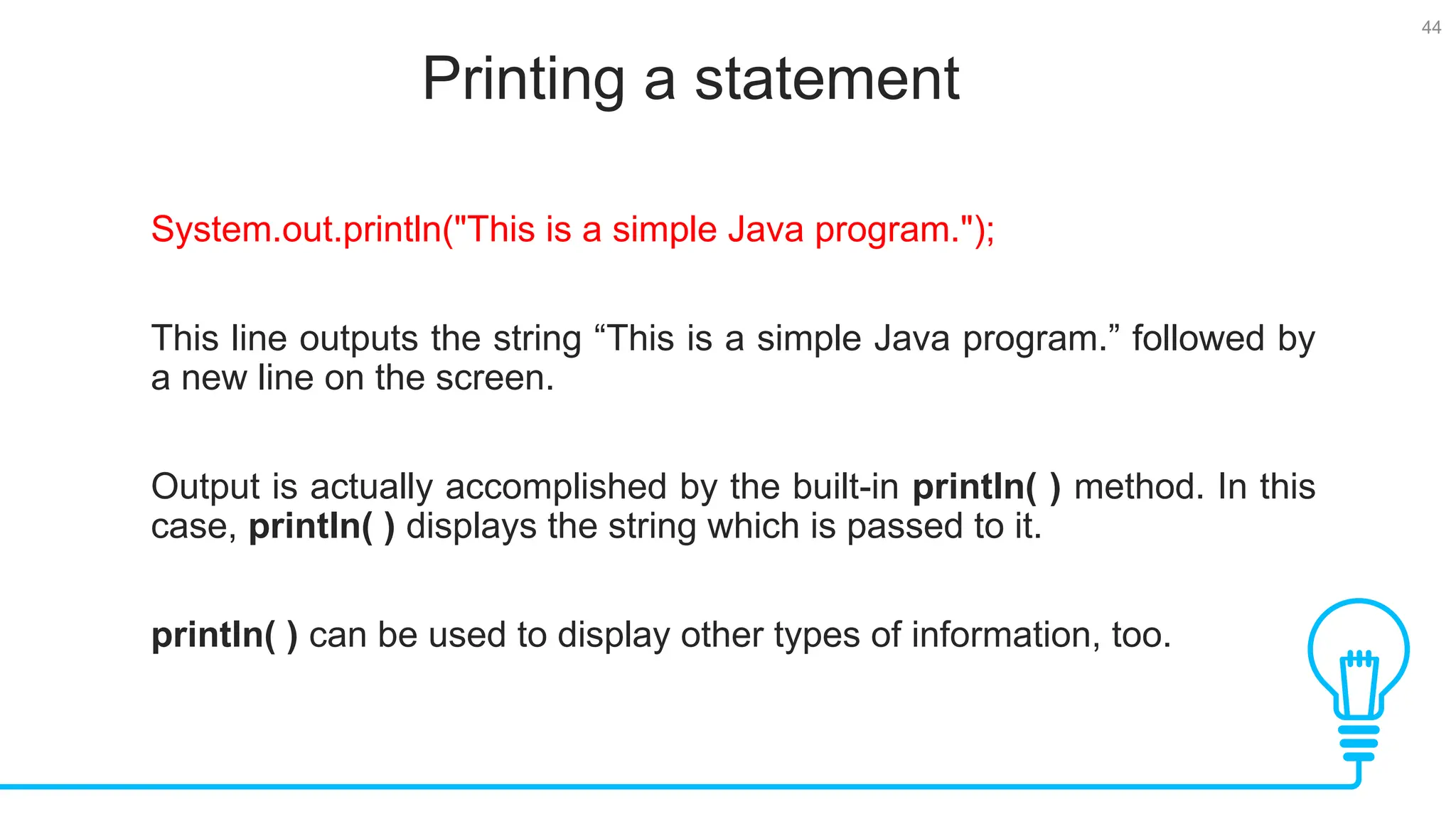 44

Printing a statement

System.out.println("This is a simple Java program.");

This line outputs the string “This is a simple Java program.” followed by a new line on the screen.

Output is actually accomplished by the built-in println( ) method. In this case, println( ) displays the string which is passed to it.

println( ) can be used to display other types of information, too.